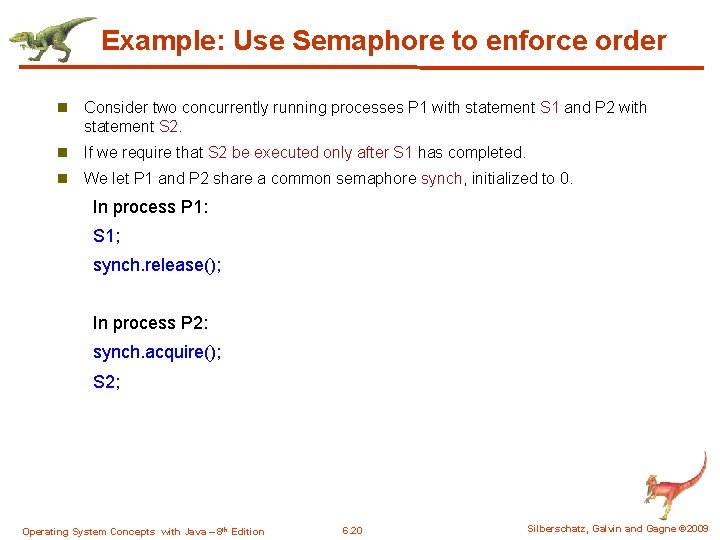 Example: Use Semaphore to enforce order

Consider two concurrently running processes P1 with statement S1 and P2 with statement S2.

If we require that S2 be executed only after S1 has completed.

We let P1 and P2 share a common semaphore synch, initialized to 0.

In process P1:

S1;

synch.release();

In process P2:

synch.acquire();

S2;

Operating System Concepts with Java – 8th Edition

6.20

Silberschatz, Galvin and Gagne ©2009